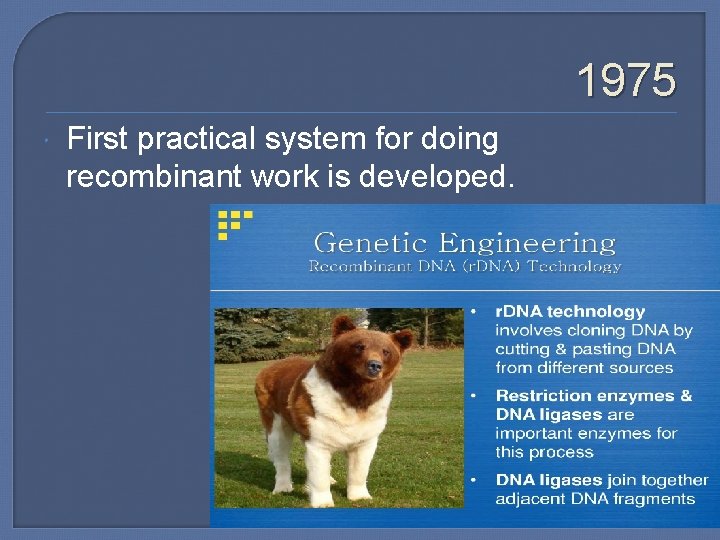 1975

First practical system for doing recombinant work is developed.

Genetic Engineering
Recombinant DNA (rDNA) Technology

• rDNA technology involves cloning DNA by cutting & pasting DNA from different sources

• Restriction enzymes & DNA ligases are important enzymes for this process

• DNA ligases join together adjacent DNA fragments